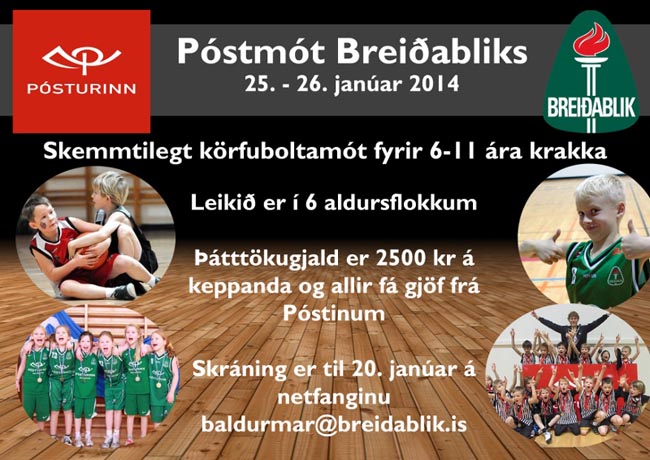 PÓSTURINN

Póstmót Breiðabliks
25. - 26. janúar 2014

BREIÐABLIK

Skemmtilegt körfuboltamót fyrir 6-11 ára krakka

Leikið er í 6 aldursflokkum

Þátttökugjald er 2500 kr á keppanda og allir fá gjöf frá Póstinum

Skráning er til 20. janúar á netfanginu baldurmar@breidablik.is